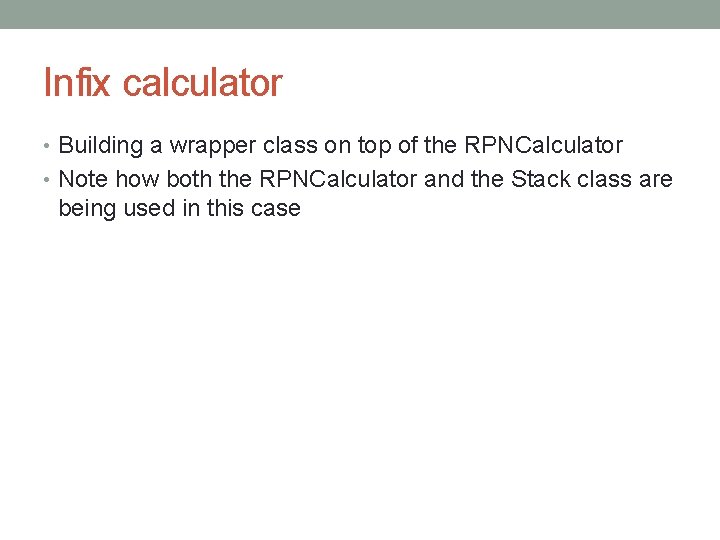 Infix calculator

• Building a wrapper class on top of the RPNCalculator
• Note how both the RPNCalculator and the Stack class are being used in this case